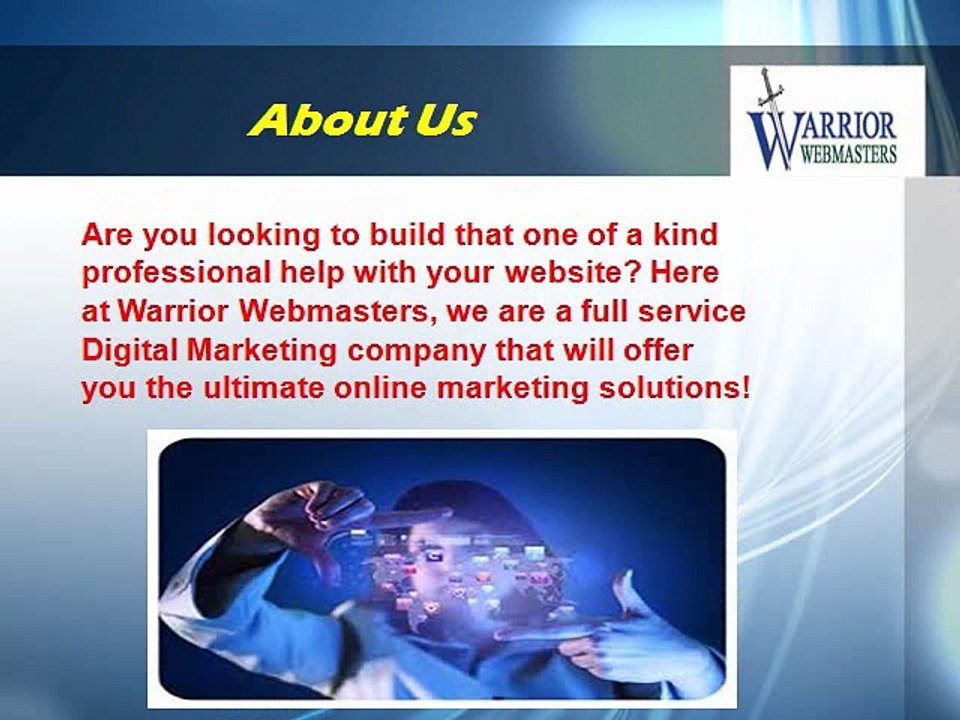 About Us

WARRIOR WEBMASTERS

Are you looking to build that one of a kind professional help with your website? Here at Warrior Webmasters, we are a full service Digital Marketing company that will offer you the ultimate online marketing solutions!